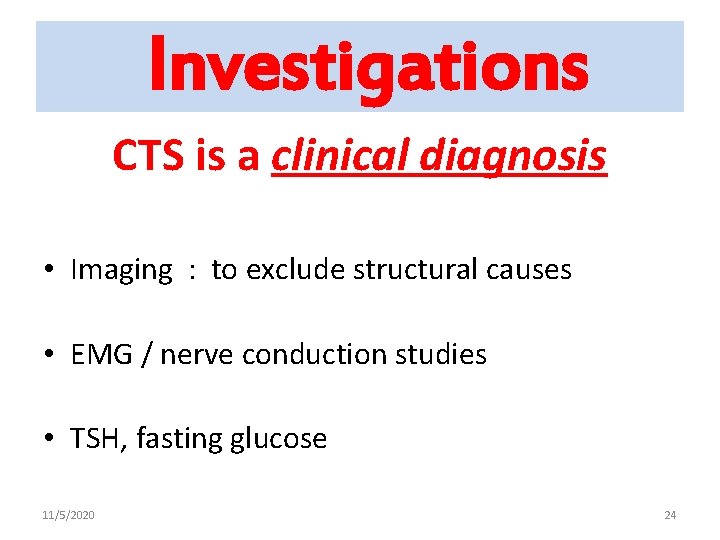 Investigations

CTS is a clinical diagnosis

• Imaging : to exclude structural causes

• EMG / nerve conduction studies

• TSH, fasting glucose

11/5/2020

24